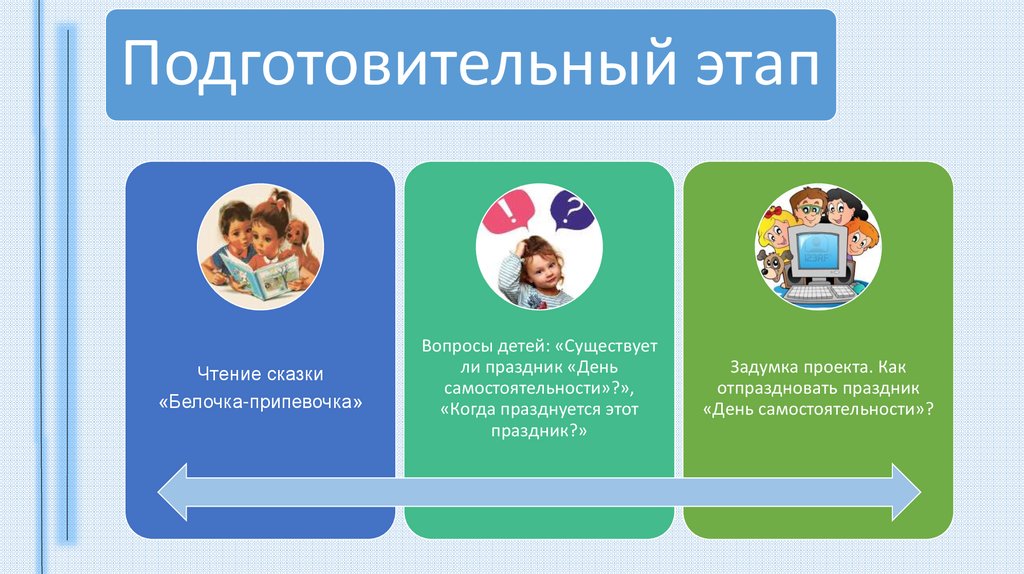 Подготовительный этап

Чтение сказки «Белочка-припевочка»

Вопросы детей: «Существует ли праздник «День самостоятельности»?», «Когда празднуется этот праздник?»

Задумка проекта. Как отпраздновать праздник «День самостоятельности»?